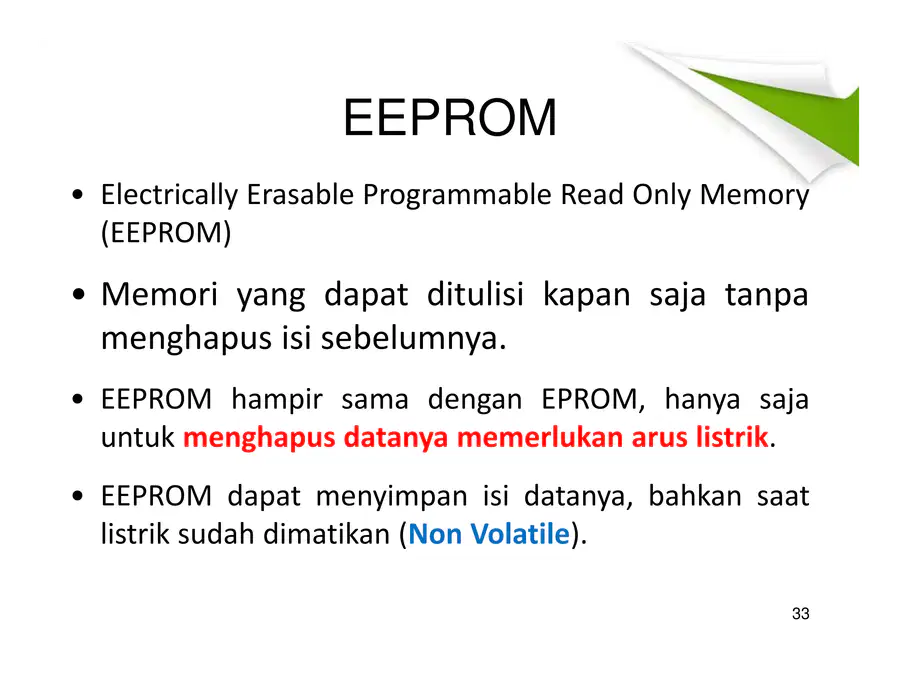 EEPROM

• Electrically Erasable Programmable Read Only Memory (EEPROM)

• Memori yang dapat ditulisi kapan saja tanpa menghapus isi sebelumnya.

• EEPROM hampir sama dengan EPROM, hanya saja untuk menghapus datanya memerlukan arus listrik.

• EEPROM dapat menyimpan isi datanya, bahkan saat listrik sudah dimatikan (Non Volatile).

33